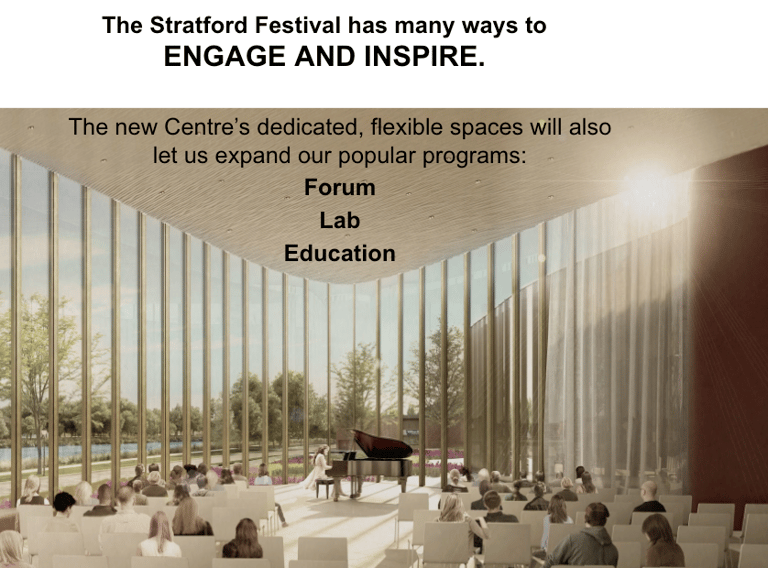 The Stratford Festival has many ways to
ENGAGE AND INSPIRE.

The new Centre's dedicated, flexible spaces will also let us expand our popular programs:

Forum

Lab

Education